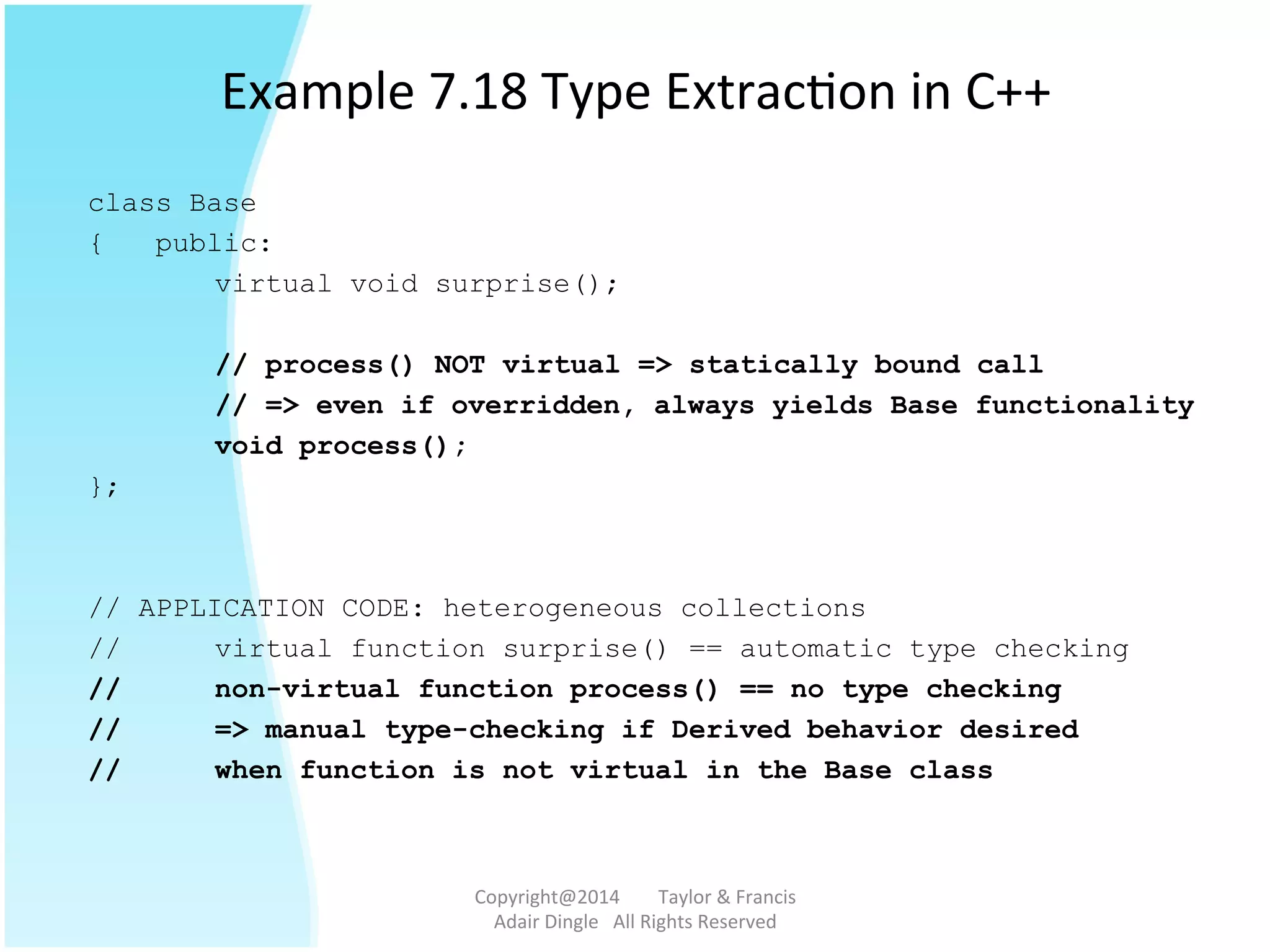 Example 7.18 Type Extraction in C++

class Base
{ public:
virtual void surprise();

// process() NOT virtual => statically bound call
// => even if overridden, always yields Base functionality
void process();
};

// APPLICATION CODE: heterogeneous collections
// virtual function surprise() == automatic type checking
// non-virtual function process() == no type checking
// => manual type-checking if Derived behavior desired
// when function is not virtual in the Base class

Copyright@2014 Taylor & Francis
Adair Dingle All Rights Reserved